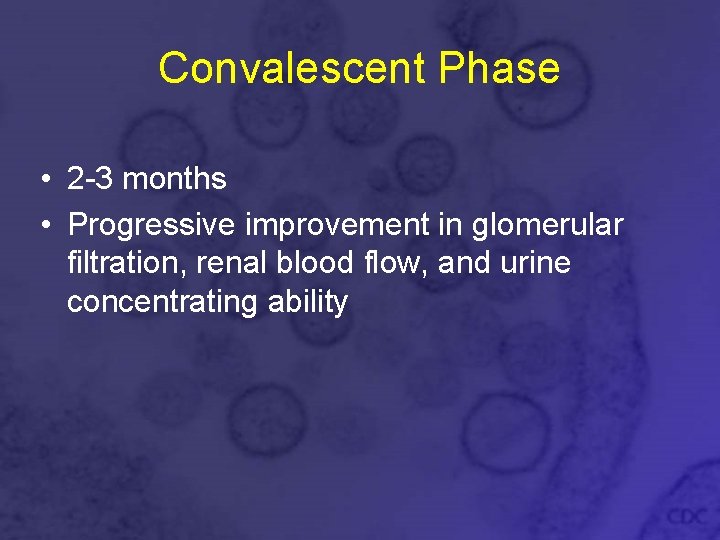 Convalescent Phase

• 2-3 months
• Progressive improvement in glomerular filtration, renal blood flow, and urine concentrating ability

CDC